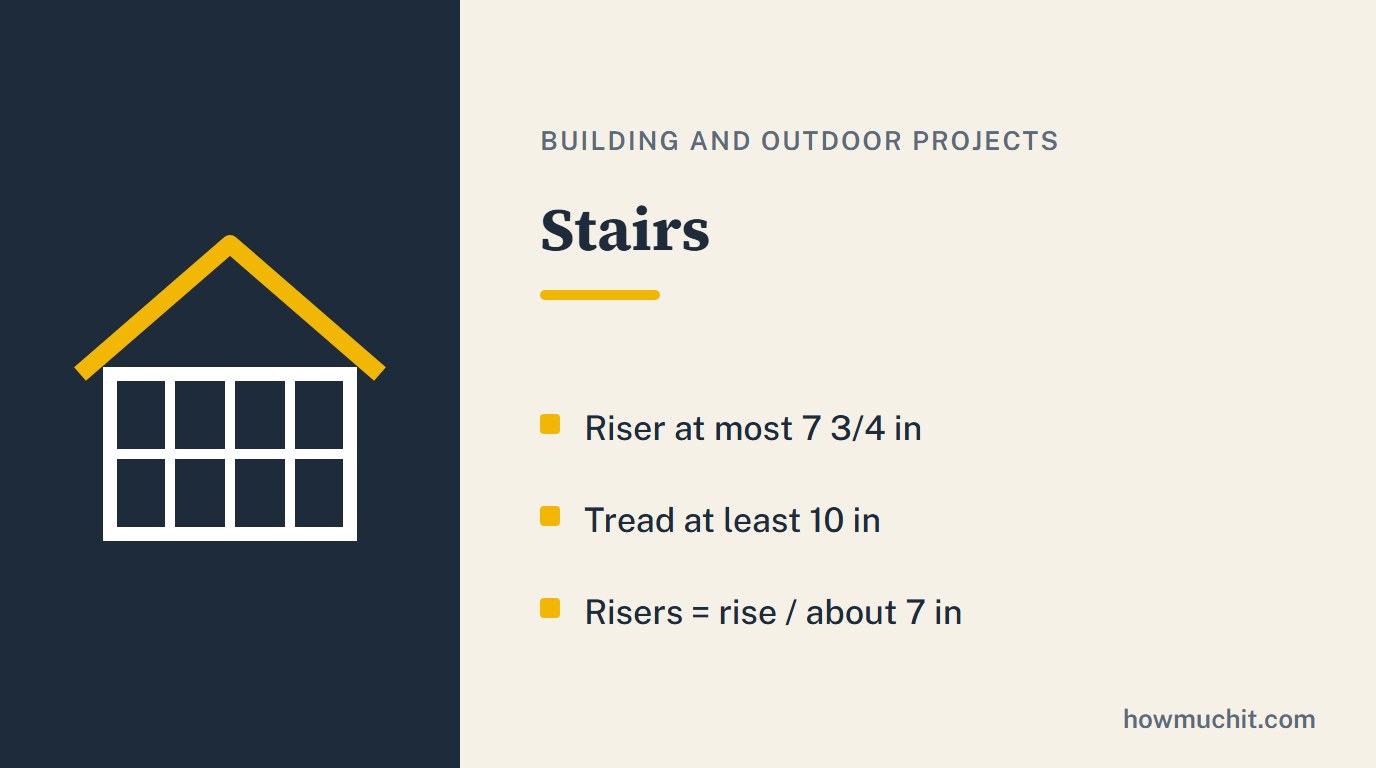 BUILDING AND OUTDOOR PROJECTS

Stairs

• Riser at most 7 3/4 in

• Tread at least 10 in

• Risers = rise / about 7 in

howmuchit.com